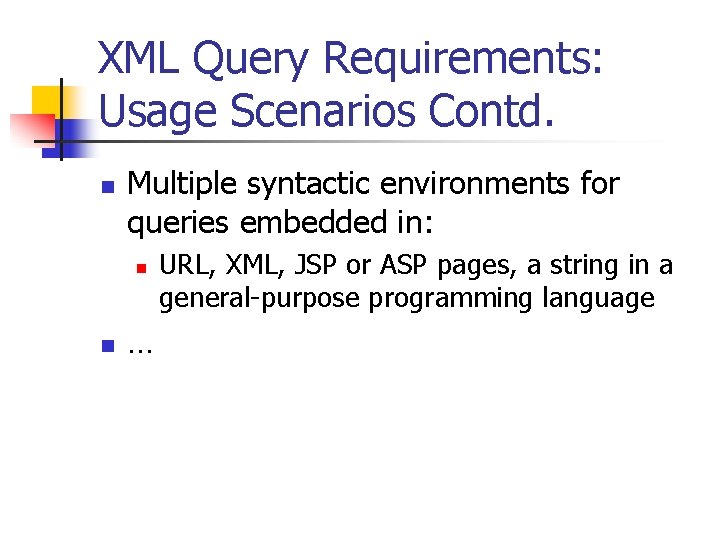 XML Query Requirements: Usage Scenarios Contd.

Multiple syntactic environments for queries embedded in:

URL, XML, JSP or ASP pages, a string in a general-purpose programming language

…